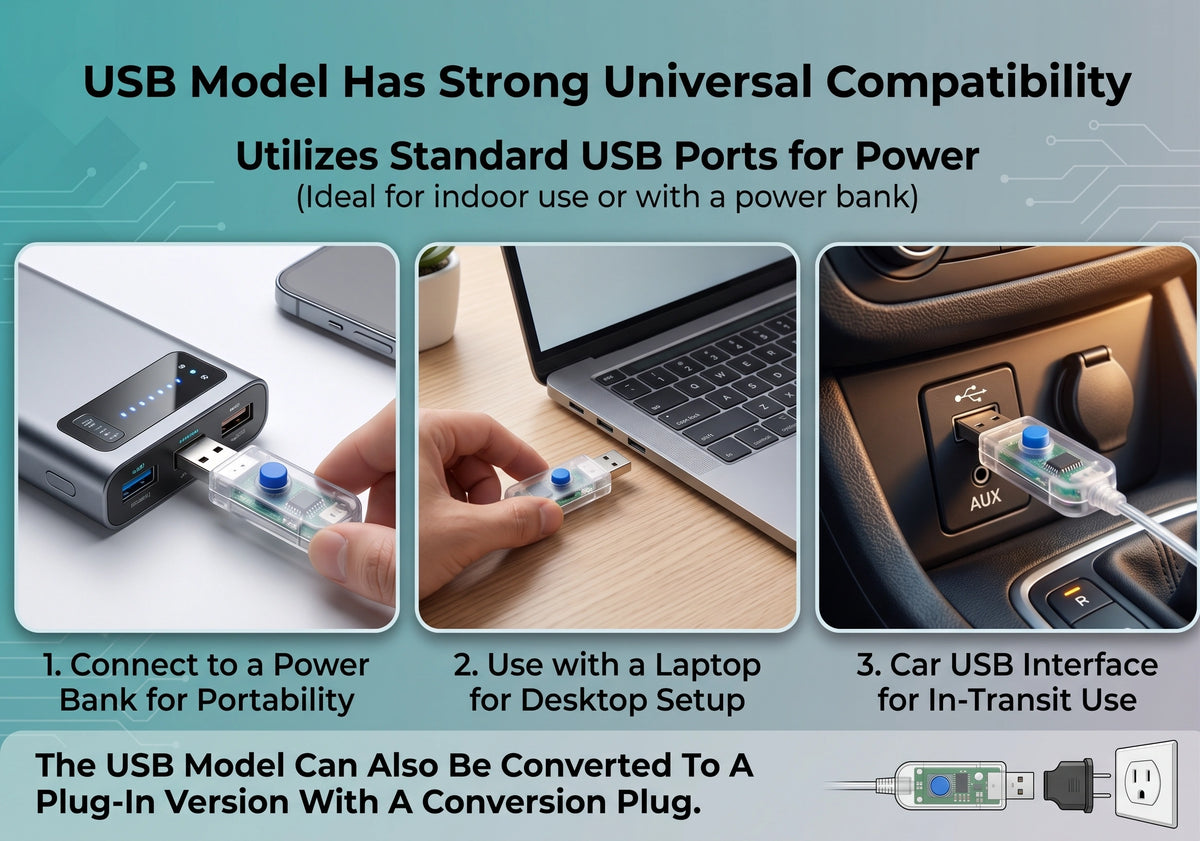 USB Model Has Strong Universal Compatibility

Utilizes Standard USB Ports for Power
(Ideal for indoor use or with a power bank)

AUX

R

1. Connect to a Power Bank for Portability

2. Use with a Laptop for Desktop Setup

3. Car USB Interface for In-Transit Use

The USB Model Can Also Be Converted To A Plug-In Version With A Conversion Plug.